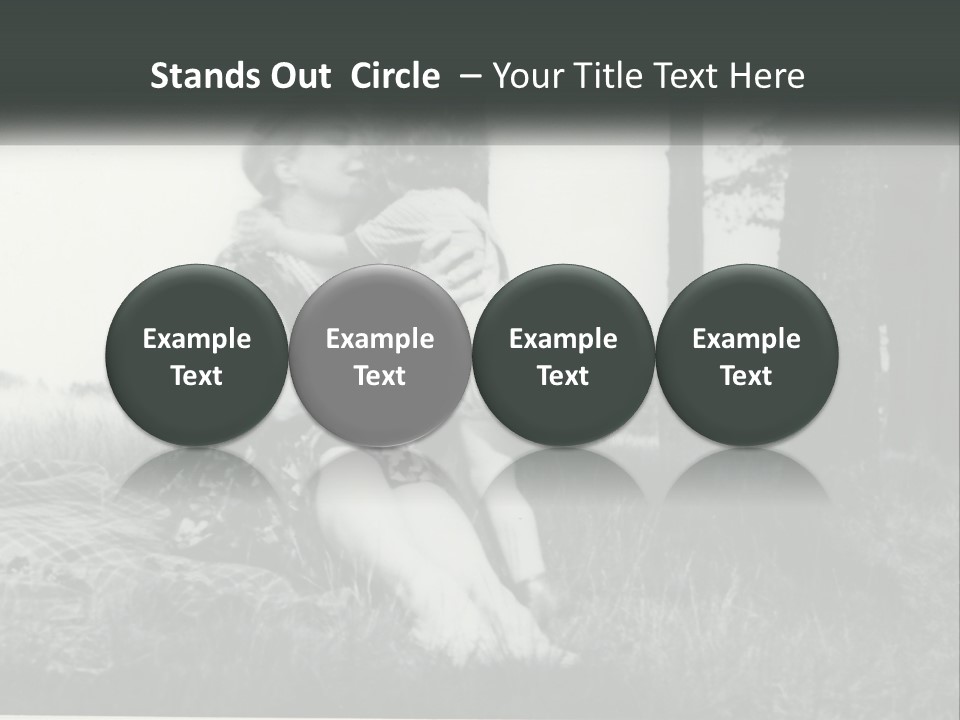 Stands Out Circle – Your Title Text Here

Example Text

Example Text

Example Text

Example Text